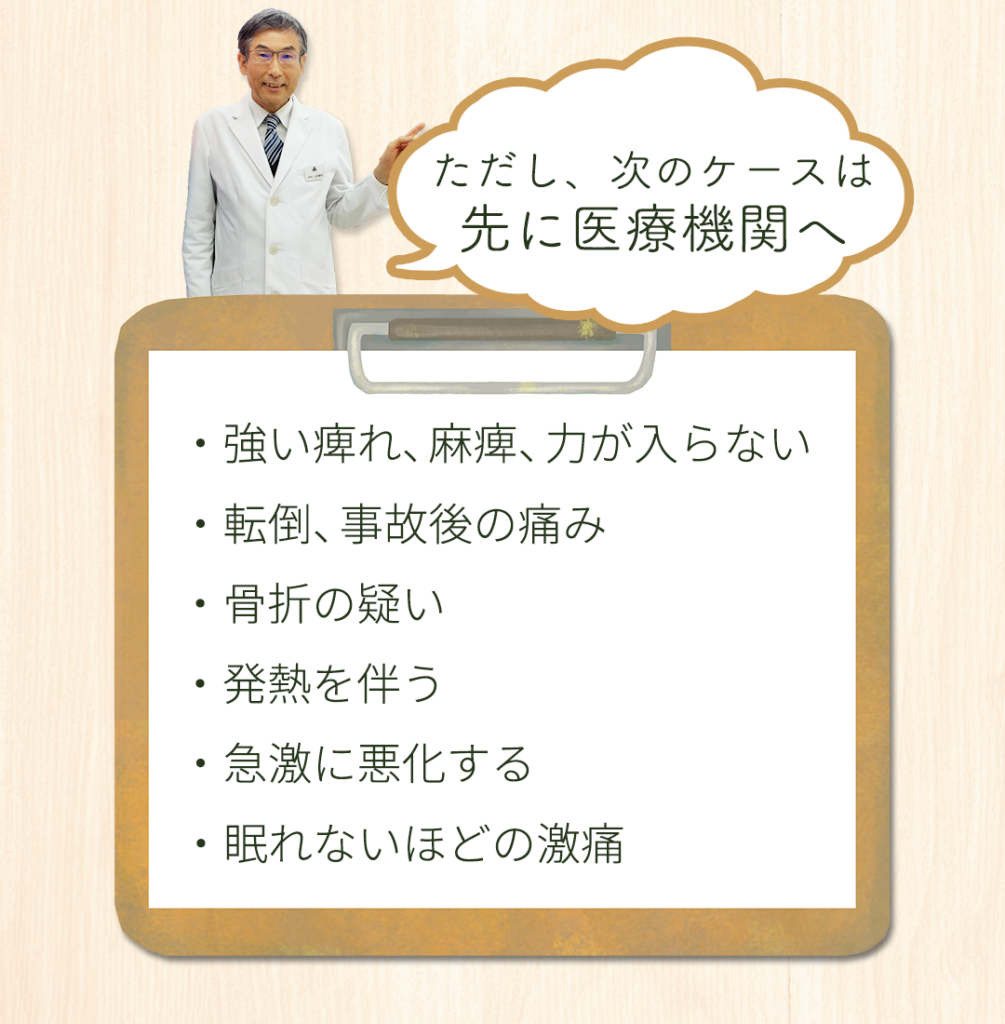 ただし、次のケースは
先に医療機関へ

・強い痺れ、麻痺、力が入らない
・転倒、事故後の痛み
・骨折の疑い
・発熱を伴う
・急激に悪化する
・眠れないほどの激痛